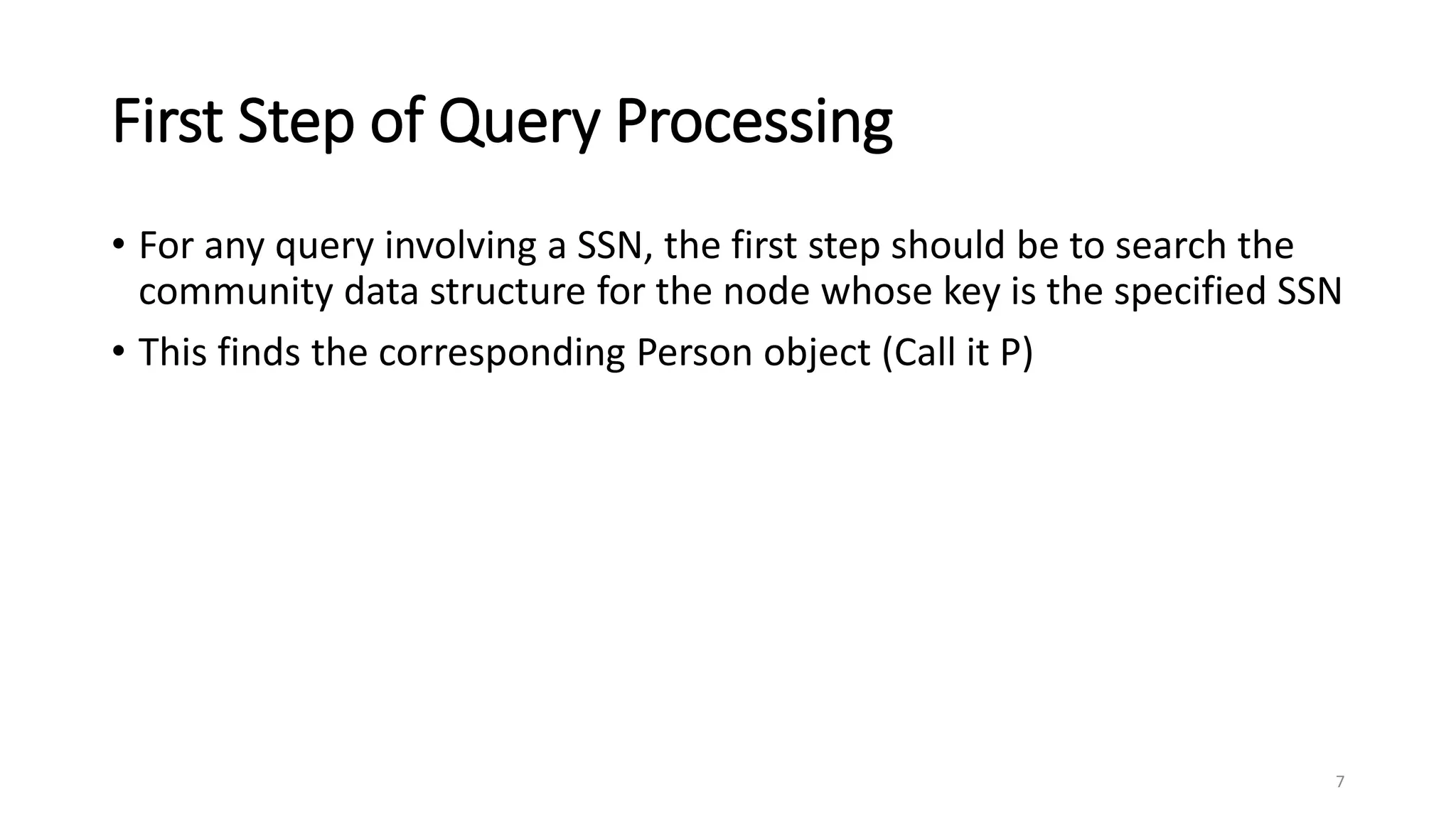 First Step of Query Processing

• For any query involving a SSN, the first step should be to search the community data structure for the node whose key is the specified SSN

• This finds the corresponding Person object (Call it P)

7